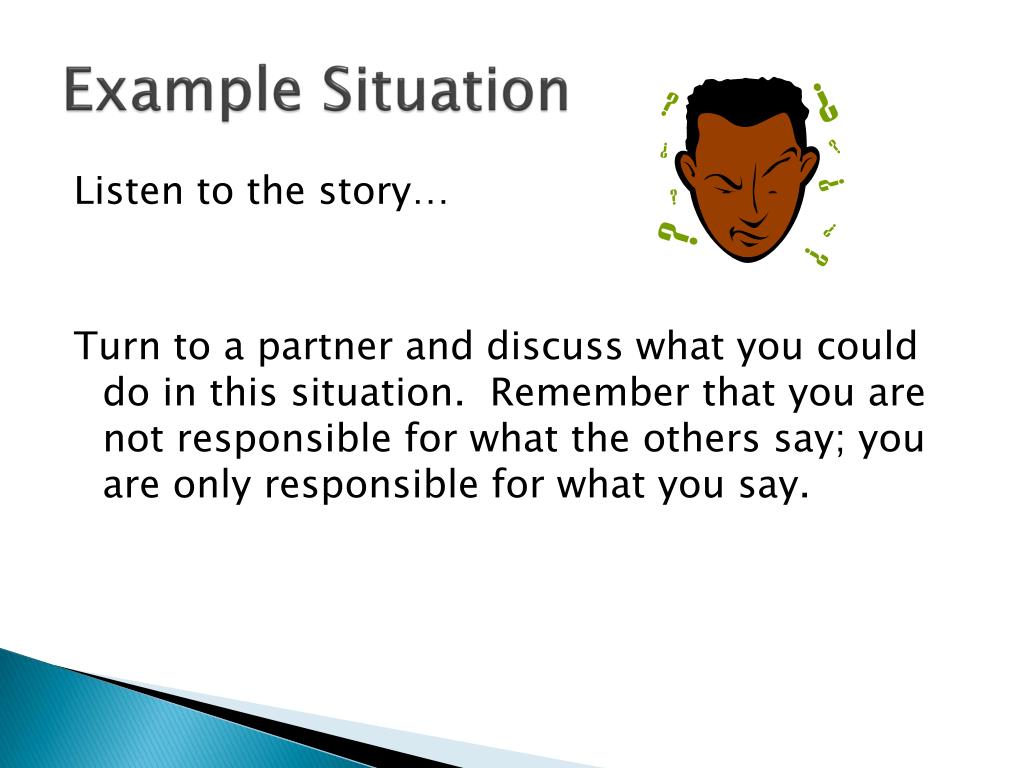 Example Situation

Listen to the story…

Turn to a partner and discuss what you could do in this situation. Remember that you are not responsible for what the others say; you are only responsible for what you say.